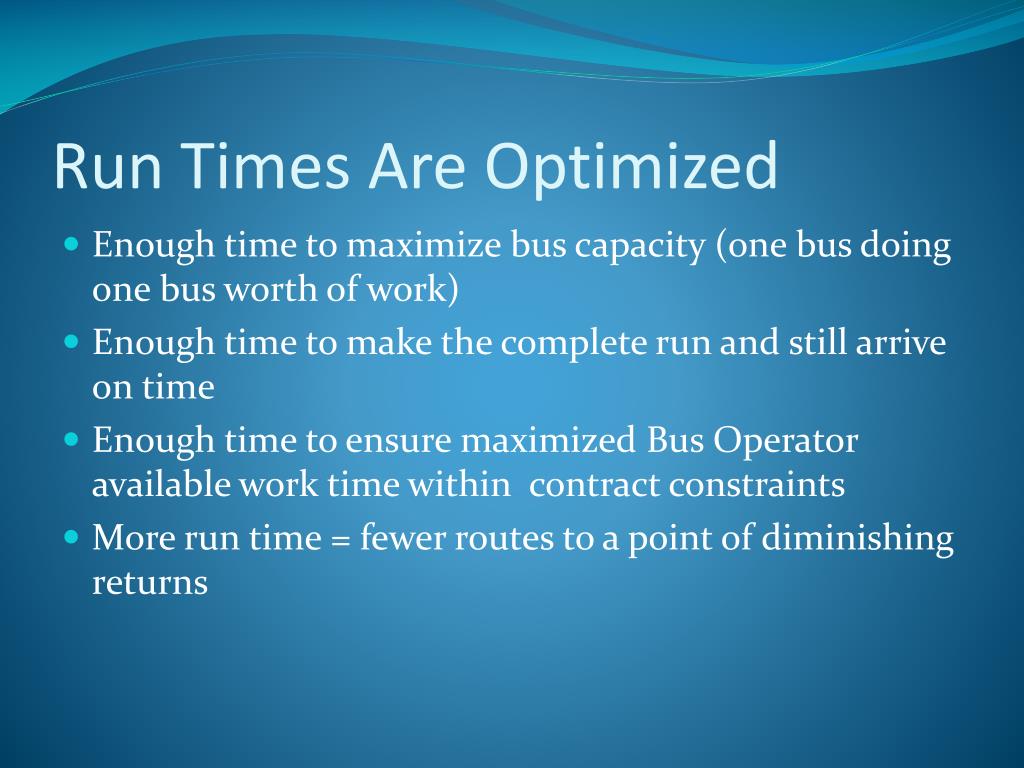 Run Times Are Optimized

- Enough time to maximize bus capacity (one bus doing one bus worth of work)
- Enough time to make the complete run and still arrive on time
- Enough time to ensure maximized Bus Operator available work time within  contract constraints
- More run time = fewer routes to a point of diminishing returns